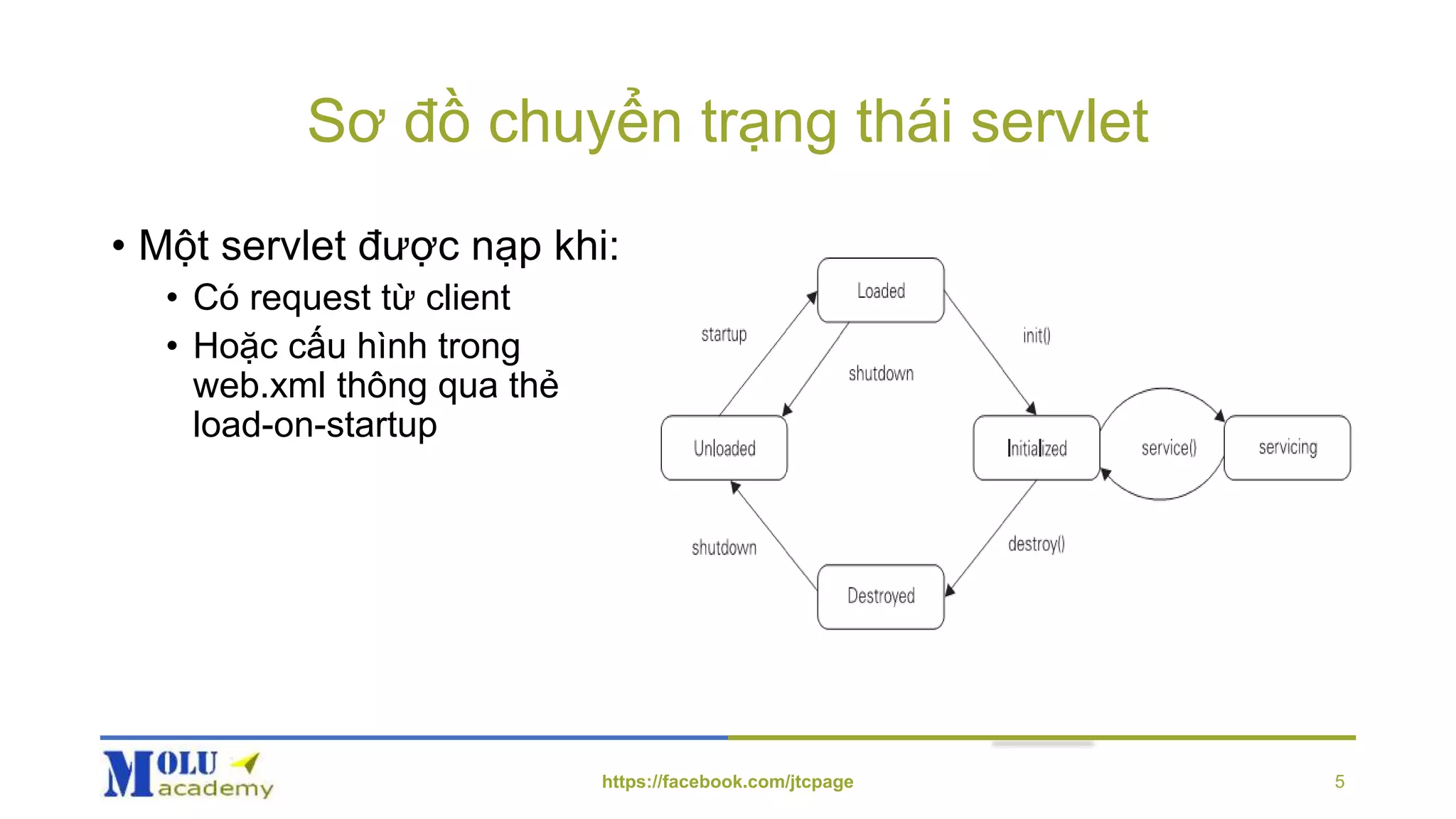 Sơ đồ chuyển trạng thái servlet

• Một servlet được nạp khi:
  • Có request từ client
  • Hoặc cấu hình trong web.xml thông qua thẻ load-on-startup

Loaded
startup
shutdown
init()
Unloaded
Initialized
service()
servicing
shutdown
destroy()
Destroyed

MOLU academy
https://facebook.com/jtcpage
5